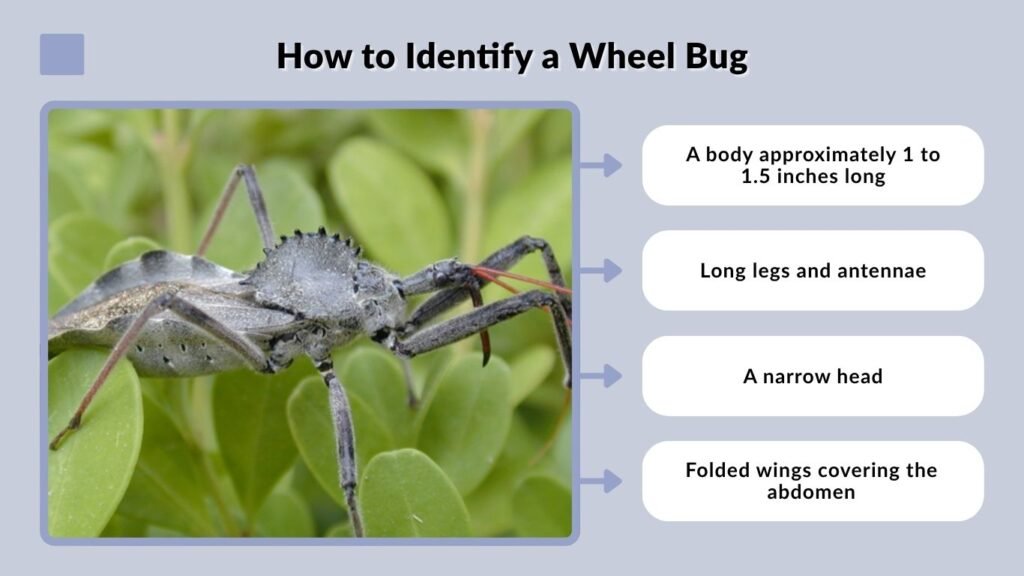 How to Identify a Wheel Bug

A body approximately 1 to 1.5 inches long

Long legs and antennae

A narrow head

Folded wings covering the abdomen